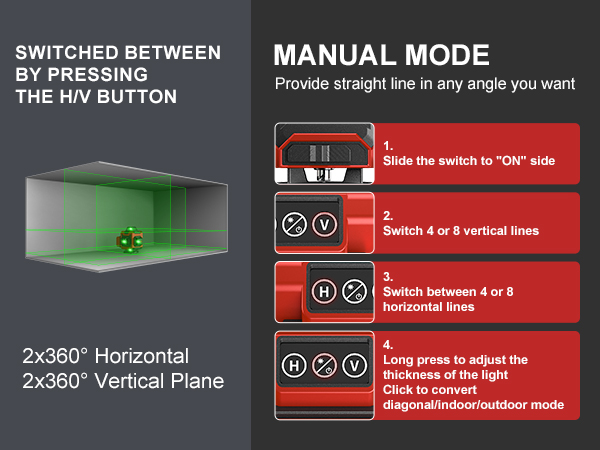 SWITCHED BETWEEN BY PRESSING THE H/V BUTTON

2x360° Horizontal
2x360° Vertical Plane

MANUAL MODE
Provide straight line in any angle you want

1.
Slide the switch to "ON" side

V
2.
Switch 4 or 8 vertical lines

H
3.
Switch between 4 or 8 horizontal lines

H V
4.
Long press to adjust the thickness of the light
Click to convert diagonal/indoor/outdoor mode